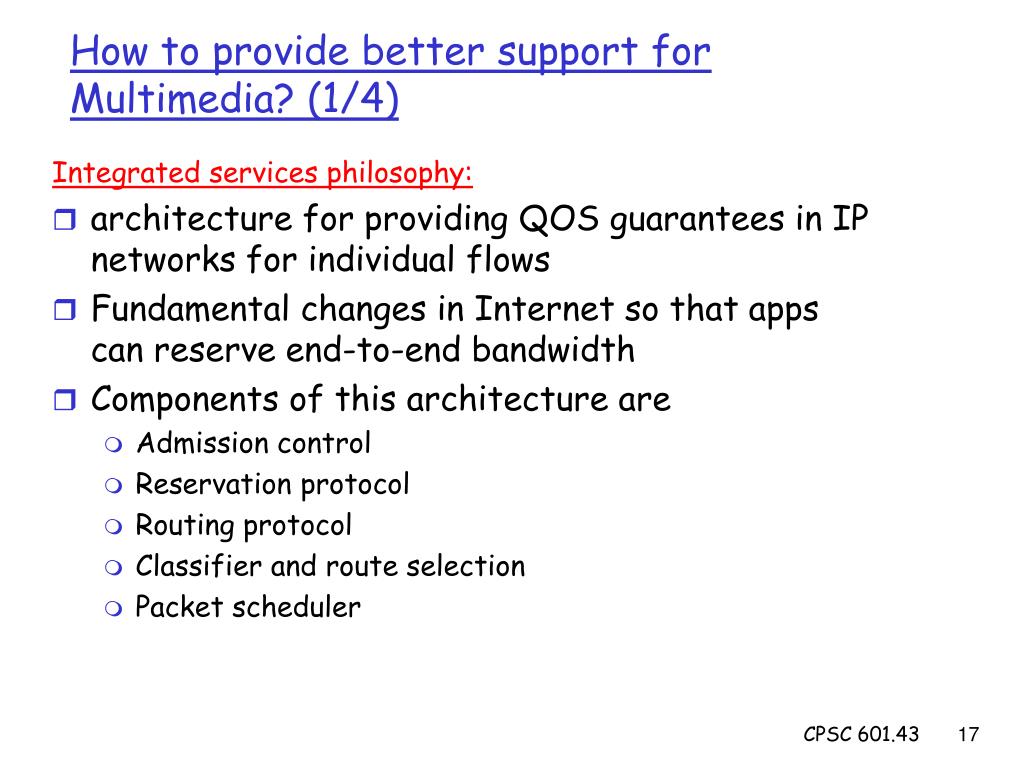 How to provide better support for Multimedia? (1/4)

Integrated services philosophy:

- architecture for providing QOS guarantees in IP networks for individual flows
- Fundamental changes in Internet so that apps can reserve end-to-end bandwidth
- Components of this architecture are
  - Admission control
  - Reservation protocol
  - Routing protocol
  - Classifier and route selection
  - Packet scheduler

CPSC 601.43 17